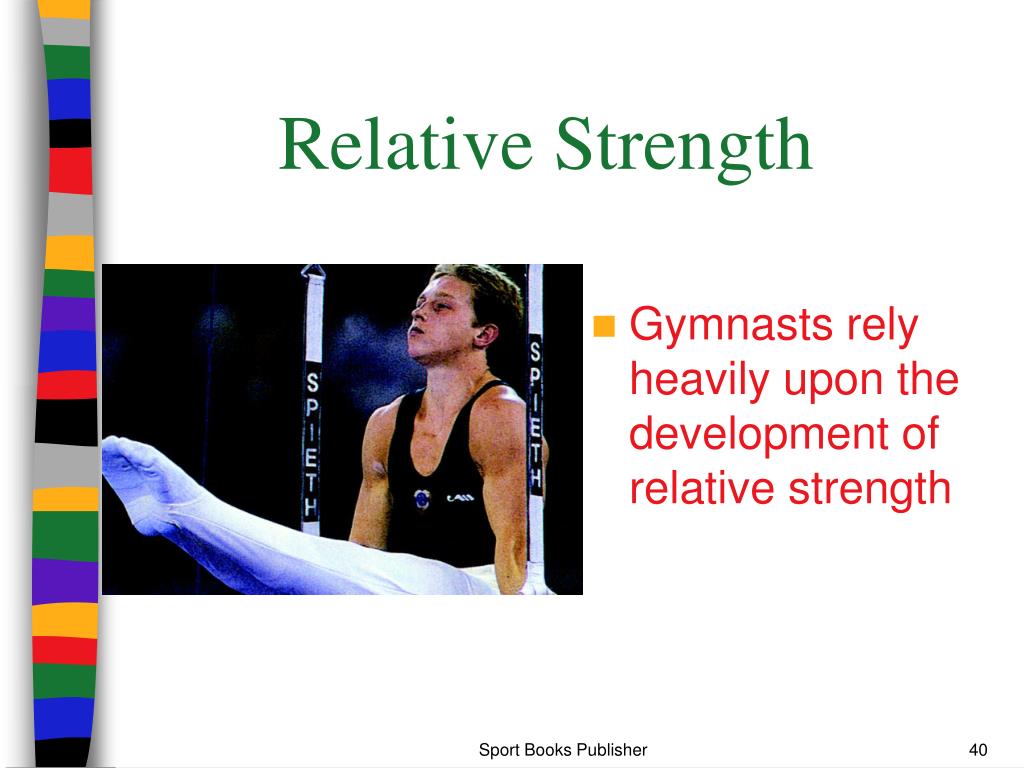 Relative Strength

SPIETH

SPIETH

Gymnasts rely heavily upon the development of relative strength

Sport Books Publisher

40